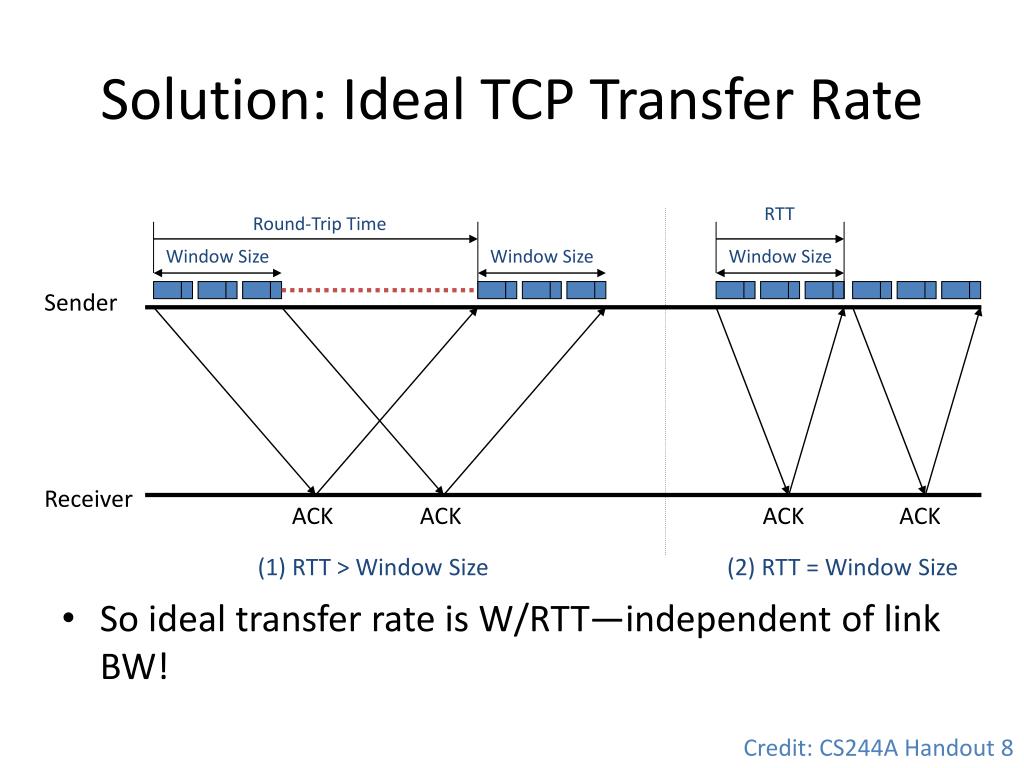 Solution: Ideal TCP Transfer Rate

Round-Trip Time

Window Size

Window Size

RTT

Window Size

Sender

Receiver

ACK

ACK

ACK

ACK

(1) RTT > Window Size

(2) RTT = Window Size

• So ideal transfer rate is W/RTT—independent of link BW!

Credit: CS244A Handout 8